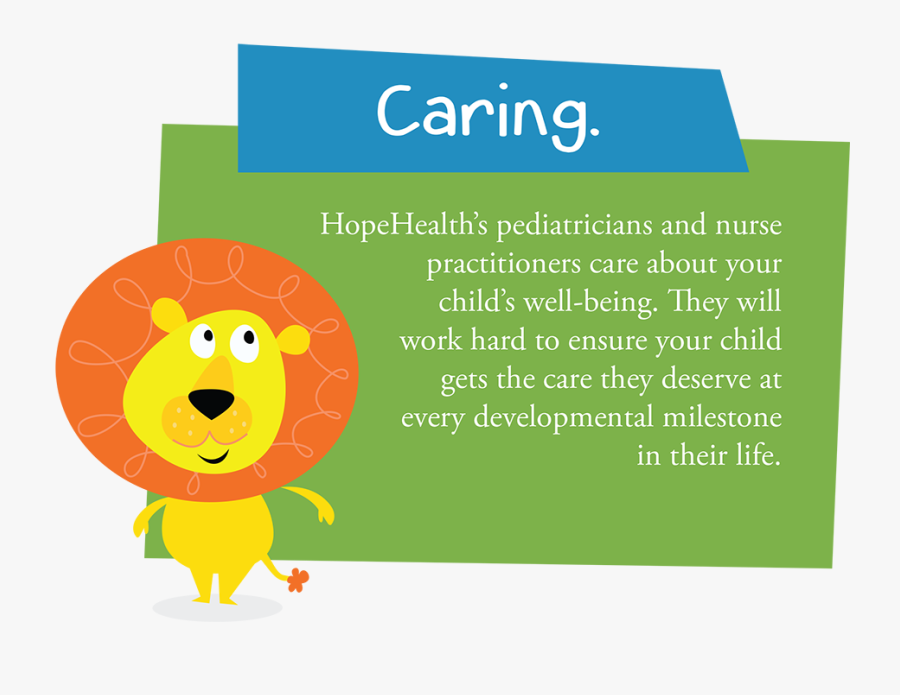 Caring.

HopeHealth's pediatricians and nurse practitioners care about your child's well-being. They will work hard to ensure your child gets the care they deserve at every developmental milestone in their life.